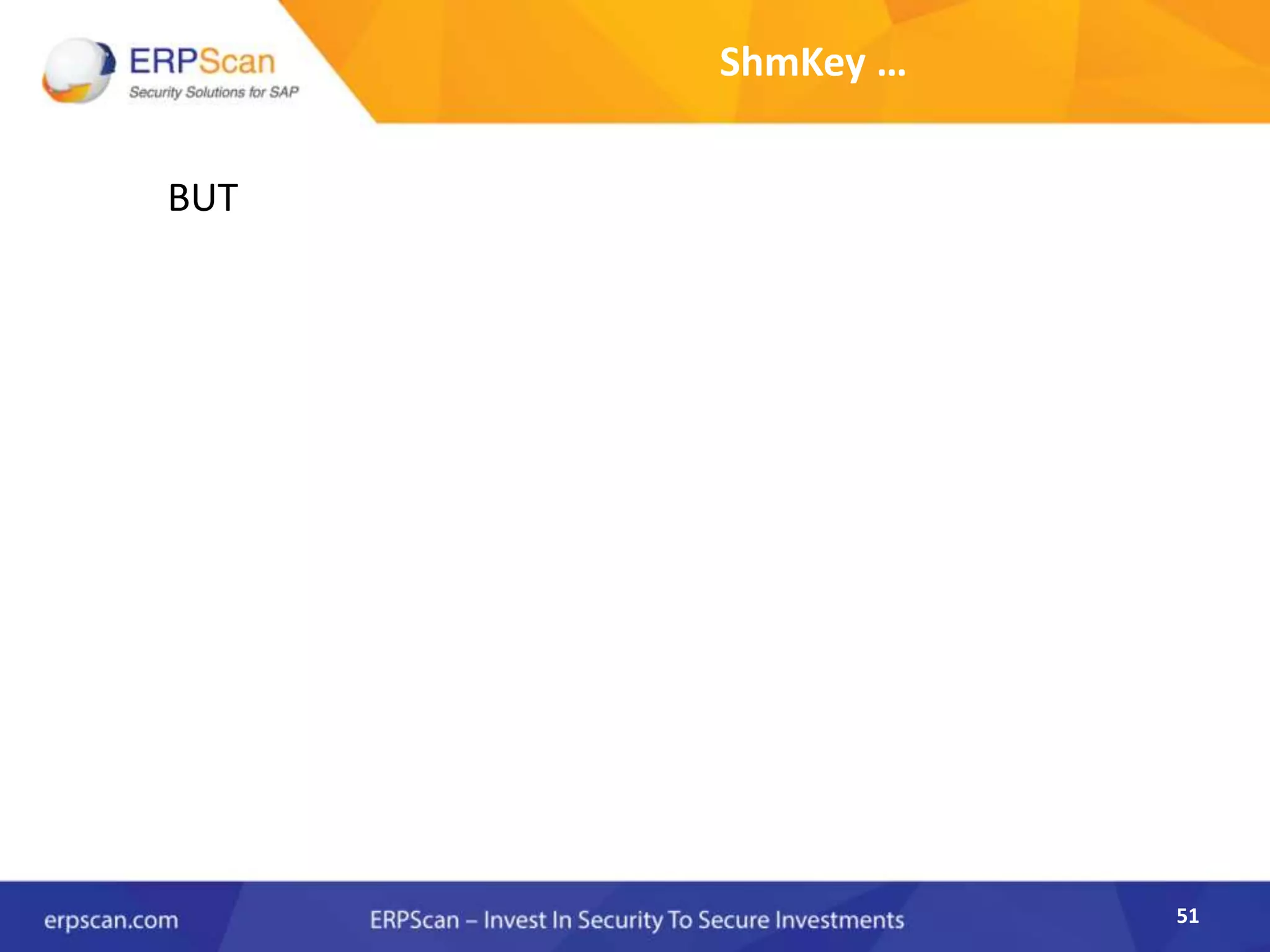 ERPScan
Security Solutions for SAP

ShmKey …

BUT

erpscan.com

ERPScan – Invest In Security To Secure Investments

51